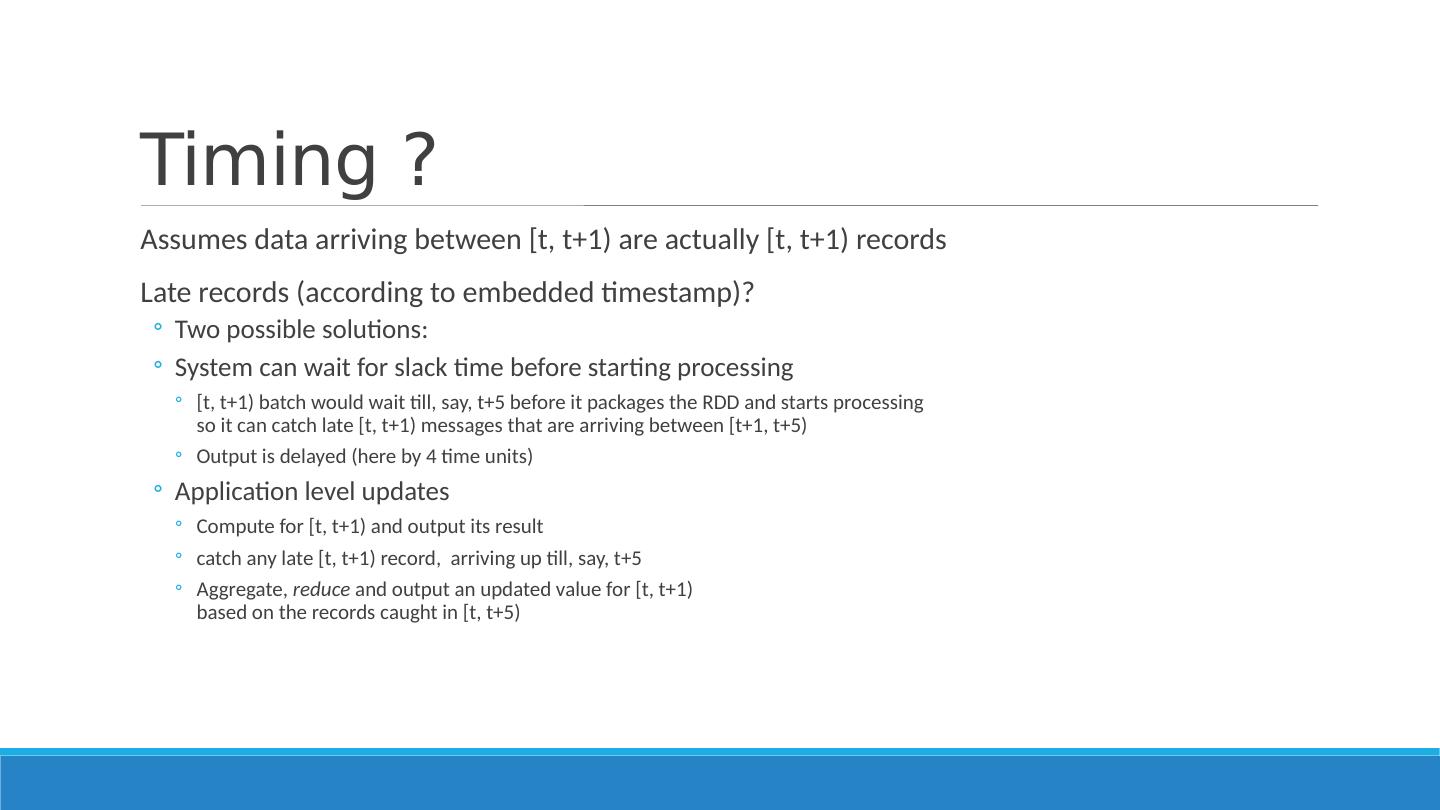 Timing ?

Assumes data arriving between [t, t+1) are actually [t, t+1) records

Late records (according to embedded timestamp)?

◦ Two possible solutions:

◦ System can wait for slack time before starting processing

◦ [t, t+1) batch would wait till, say, t+5 before it packages the RDD and starts processing so it can catch late [t, t+1) messages that are arriving between [t+1, t+5)

◦ Output is delayed (here by 4 time units)

◦ Application level updates

◦ Compute for [t, t+1) and output its result

◦ catch any late [t, t+1) record, arriving up till, say, t+5

◦ Aggregate, reduce and output an updated value for [t, t+1) based on the records caught in [t, t+5)